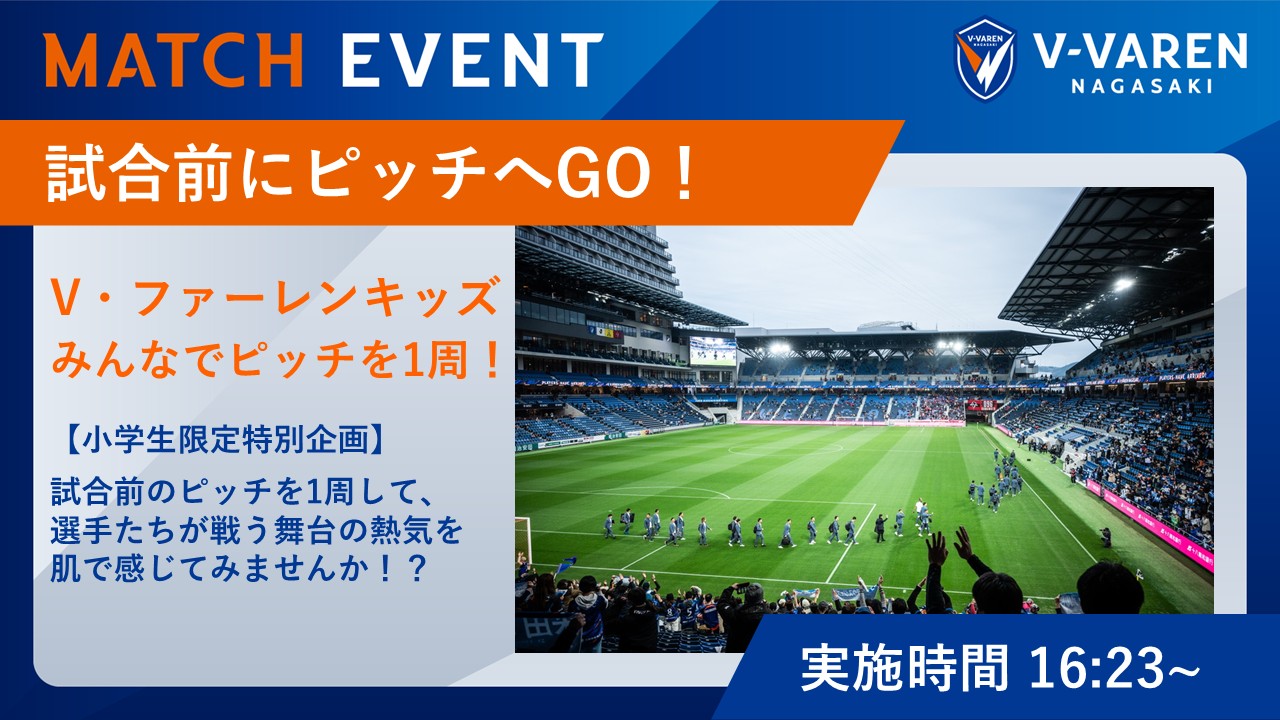 MATCH EVENT

V-VAREN NAGASAKI

V-VAREN NAGASAKI

試合前にピッチへGO！

V・ファーレンキッズ
みんなでピッチを1周！

【小学生限定特別企画】

試合前のピッチを1周して、選手たちが戦う舞台の熱気を肌で感じてみませんか！？

実施時間 16:23~